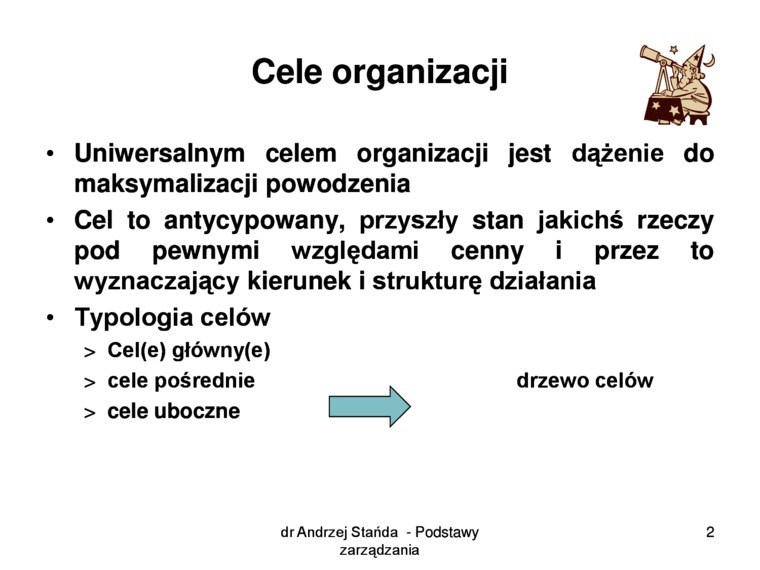 Cele organizacji

• Uniwersalnym celem organizacji jest dążenie do maksymalizacji powodzenia

• Cel to antycypowany, przyszły stan jakichś rzeczy pod pewnymi względami cenny i przez to wyznaczający kierunek i strukturę działania

• Typologia celów
> Cel(e) główny(e)
> cele pośrednie
> cele uboczne

drzewo celów

dr Andrzej Stańda - Podstawy zarządzania

2